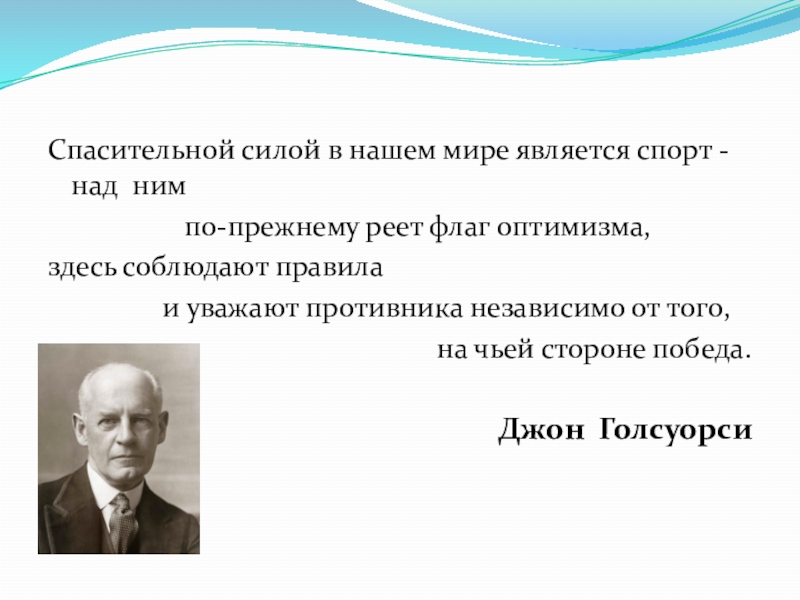 Спасительной силой в нашем мире является спорт - над ним
по-прежнему реет флаг оптимизма,
здесь соблюдают правила
и уважают противника независимо от того,
на чьей стороне победа.

Джон Голсуорси